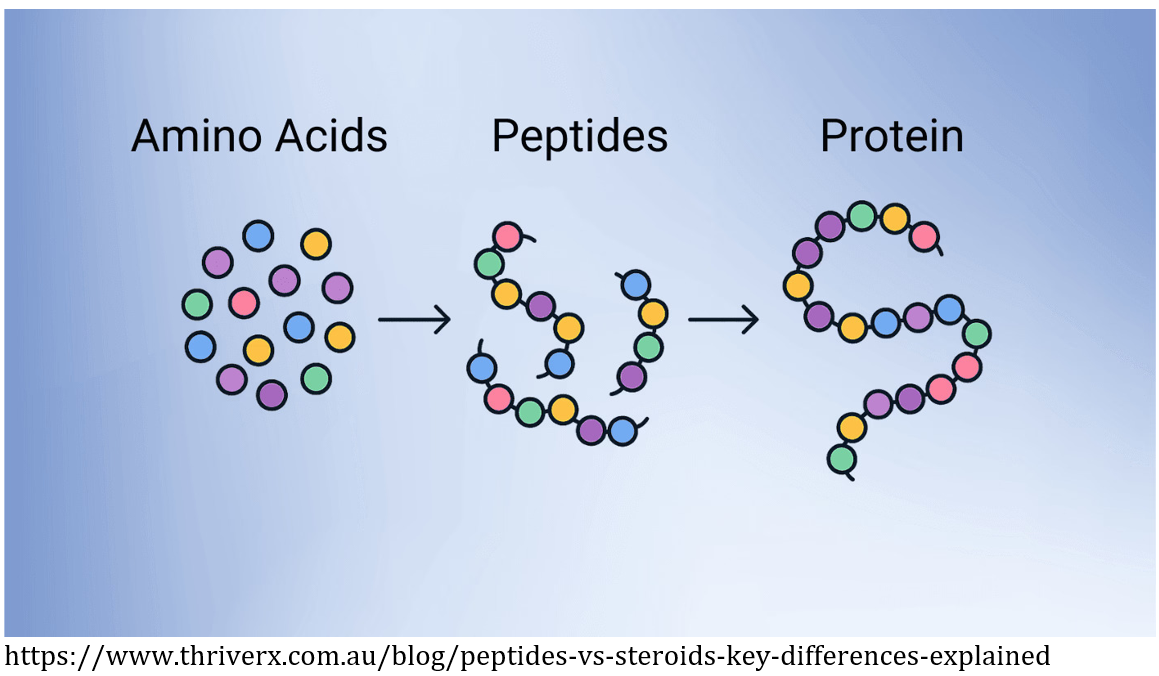 Amino Acids
Peptides
Protein

https://www.thriverx.com.au/blog/peptides-vs-steroids-key-differences-explained